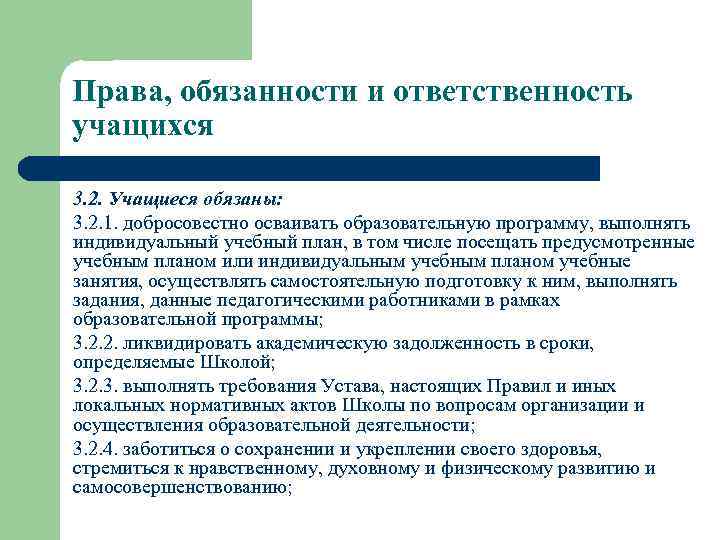 Права, обязанности и ответственность учащихся

3.2. Учащиеся обязаны:

3.2.1. добросовестно осваивать образовательную программу, выполнять индивидуальный учебный план, в том числе посещать предусмотренные учебным планом или индивидуальным учебным планом учебные занятия, осуществлять самостоятельную подготовку к ним, выполнять задания, данные педагогическими работниками в рамках образовательной программы;

3.2.2. ликвидировать академическую задолженность в сроки, определяемые Школой;

3.2.3. выполнять требования Устава, настоящих Правил и иных локальных нормативных актов Школы по вопросам организации и осуществления образовательной деятельности;

3.2.4. заботиться о сохранении и укреплении своего здоровья, стремиться к нравственному, духовному и физическому развитию и самосовершенствованию;